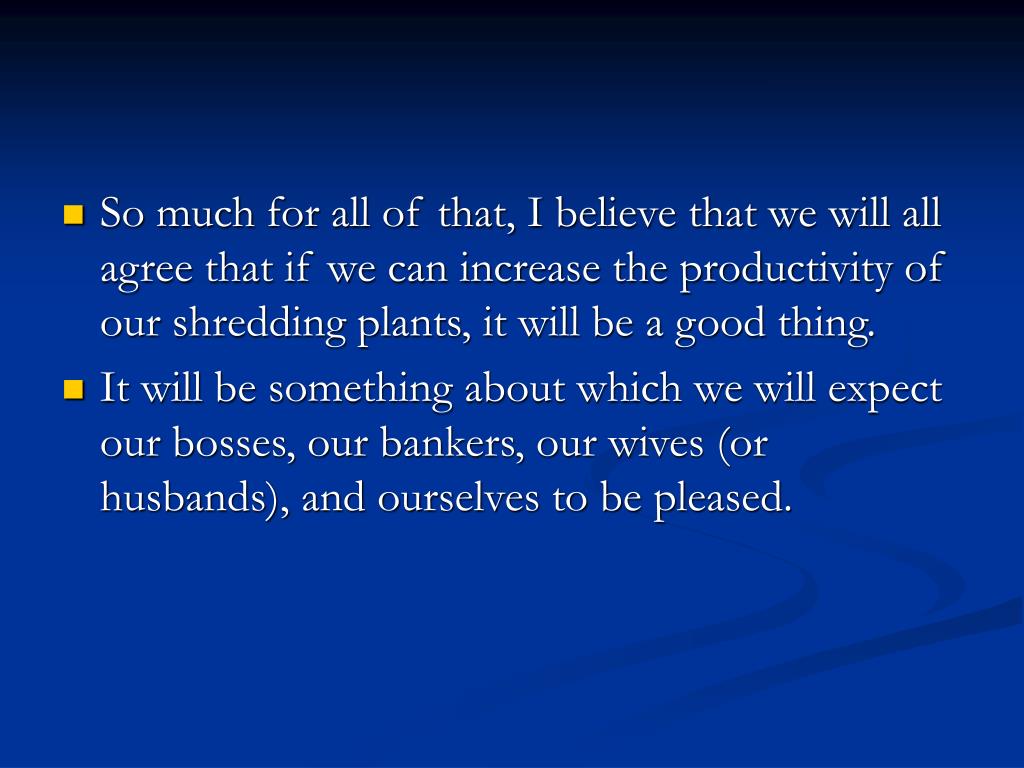 So much for all of that, I believe that we will all agree that if we can increase the productivity of our shredding plants, it will be a good thing.

It will be something about which we will expect our bosses, our bankers, our wives (or husbands), and ourselves to be pleased.